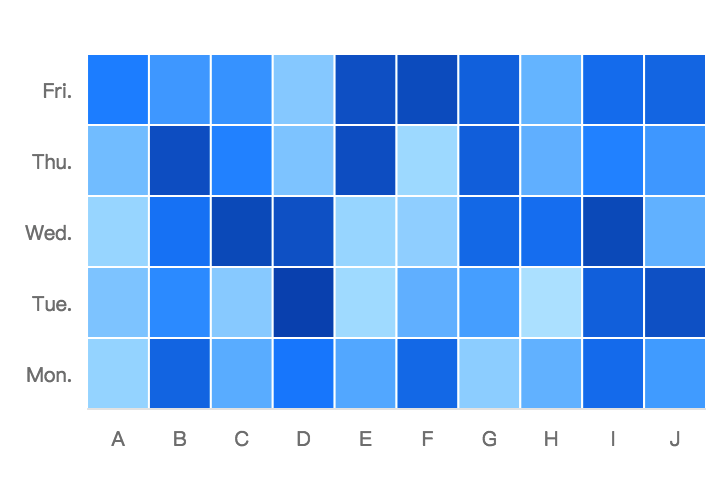 Fri.
Thu.
Wed.
Tue.
Mon.

A B C D E F G H I J